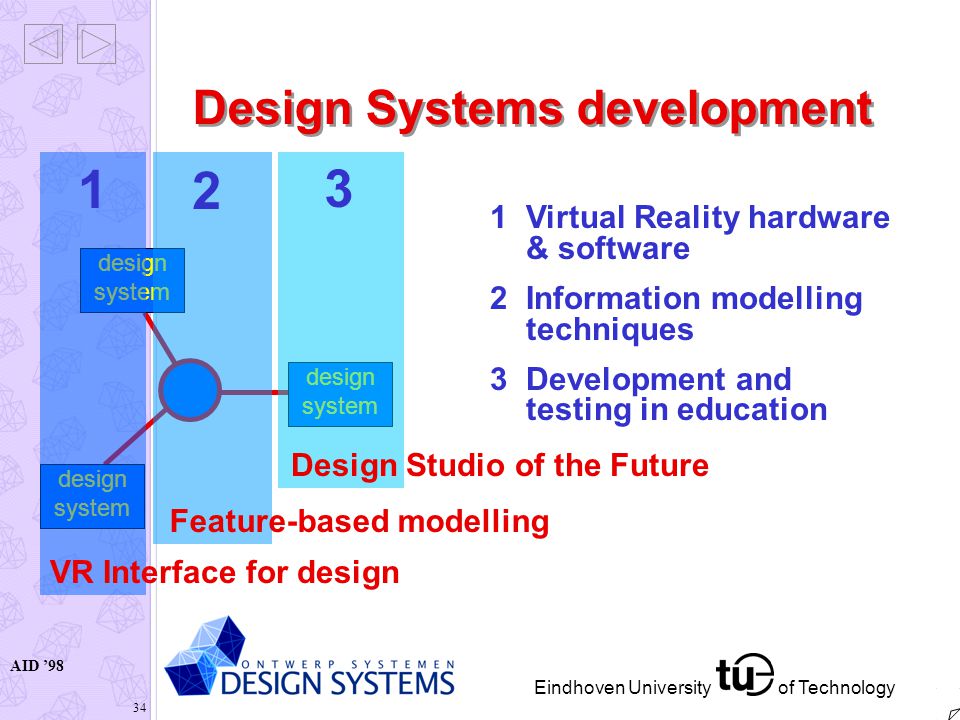 Design Systems development

1

2

3

design system

design system

design system

1 Virtual Reality hardware & software

2 Information modelling techniques

3 Development and testing in education

Design Studio of the Future

Feature-based modelling

VR Interface for design

AID '98

34

ONTWERP SYSTEMEN
DESIGN SYSTEMS

Eindhoven University tu/e of Technology